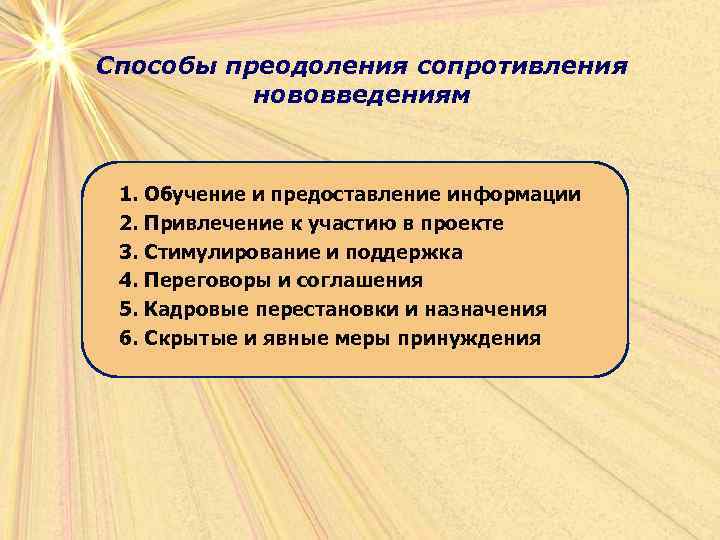 Способы преодоления сопротивления нововведениям

1. Обучение и предоставление информации
2. Привлечение к участию в проекте
3. Стимулирование и поддержка
4. Переговоры и соглашения
5. Кадровые перестановки и назначения
6. Скрытые и явные меры принуждения